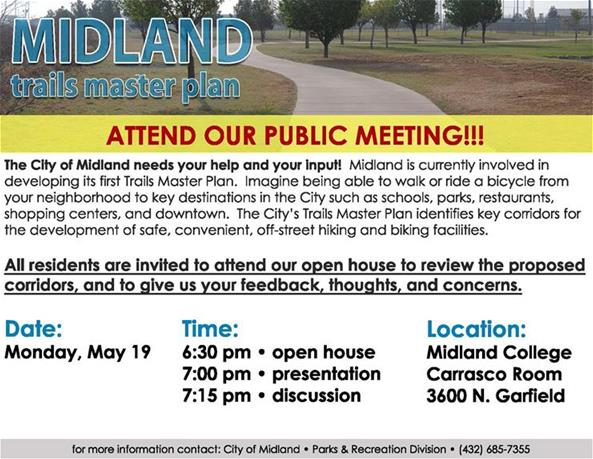 MIDLAND
trails master plan

ATTEND OUR PUBLIC MEETING!!!

The City of Midland needs your help and your input! Midland is currently involved in developing its first Trails Master Plan. Imagine being able to walk or ride a bicycle from your neighborhood to key destinations in the City such as schools, parks, restaurants, shopping centers, and downtown. The City's Trails Master Plan identifies key corridors for the development of safe, convenient, off-street hiking and biking facilities.

All residents are invited to attend our open house to review the proposed corridors, and to give us your feedback, thoughts, and concerns.

Date:
Monday, May 19

Time:
6:30 pm • open house
7:00 pm • presentation
7:15 pm • discussion

Location:
Midland College
Carrasco Room
3600 N. Garfield

for more information contact: City of Midland • Parks & Recreation Division • (432) 685-7355